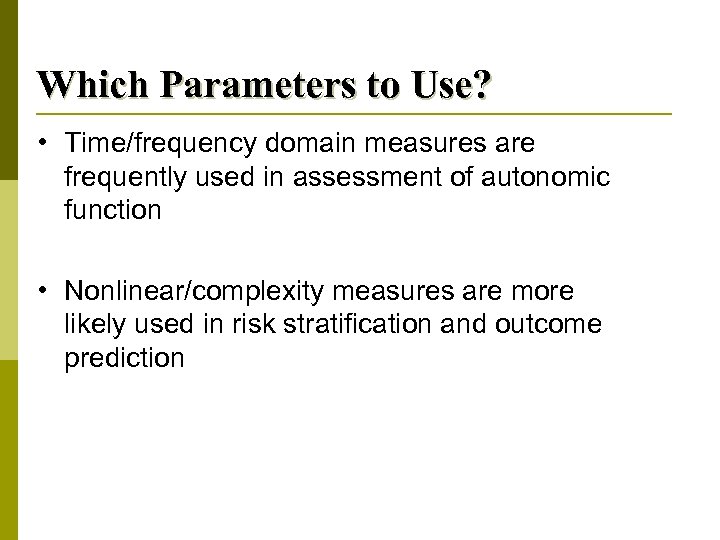 Which Parameters to Use?

• Time/frequency domain measures are frequently used in assessment of autonomic function

• Nonlinear/complexity measures are more likely used in risk stratification and outcome prediction